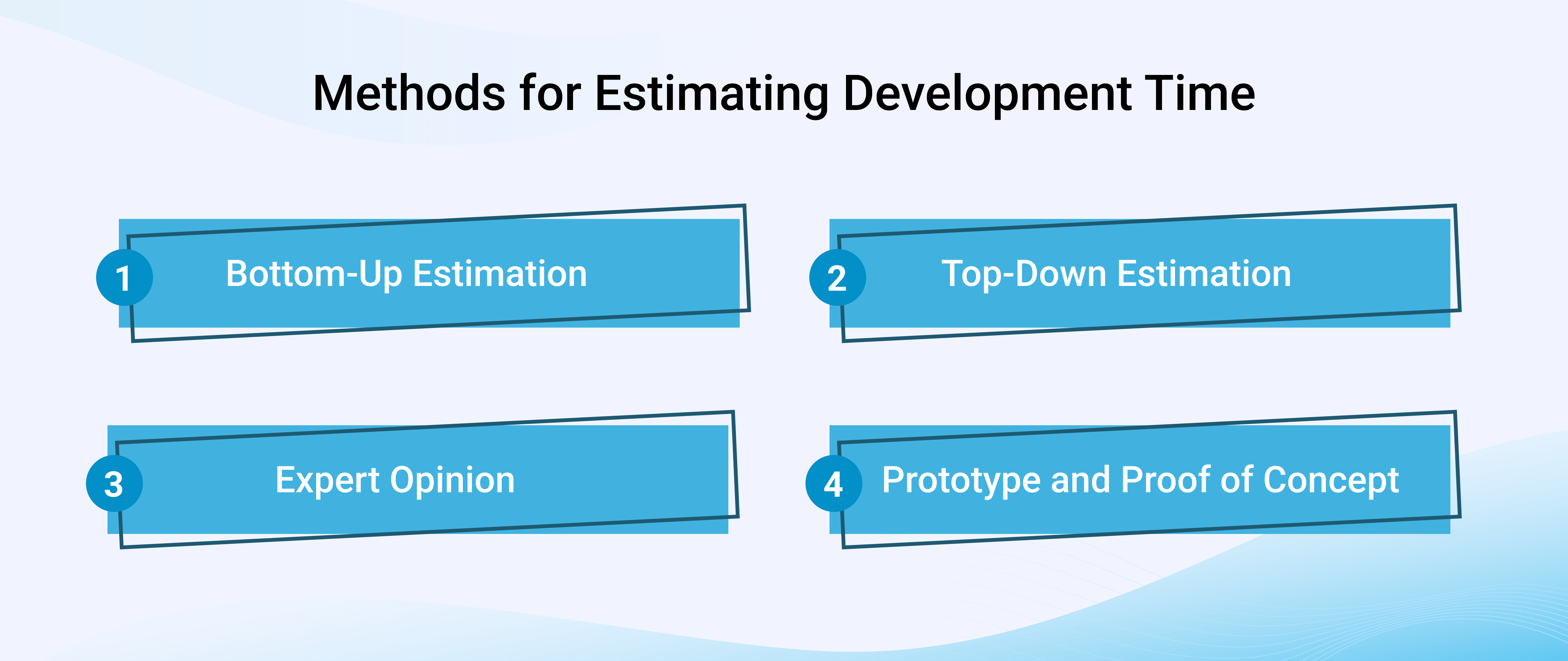 Methods for Estimating Development Time

1 Bottom-Up Estimation

2 Top-Down Estimation

3 Expert Opinion

4 Prototype and Proof of Concept